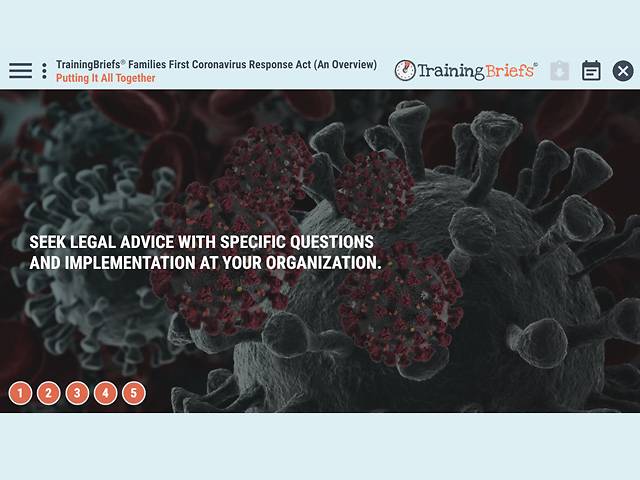 TrainingBriefs® Families First Coronavirus Response Act (An Overview)
Putting It All Together

TrainingBriefs®

SEEK LEGAL ADVICE WITH SPECIFIC QUESTIONS AND IMPLEMENTATION AT YOUR ORGANIZATION.

1 2 3 4 5